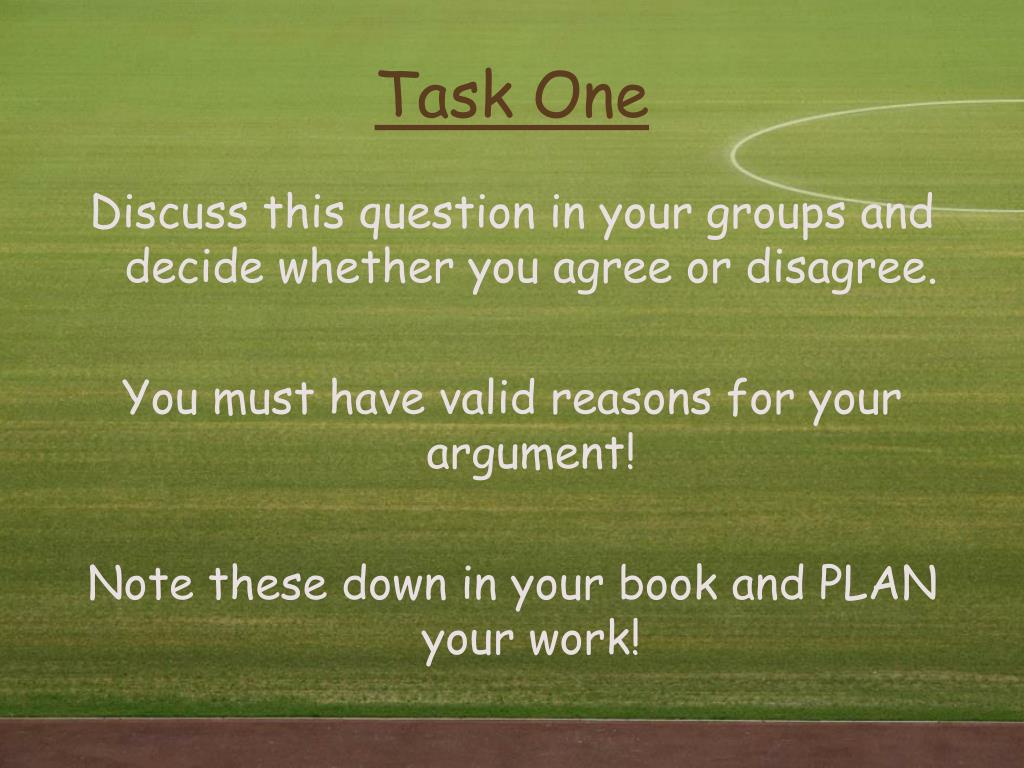 Task One

Discuss this question in your groups and decide whether you agree or disagree.

You must have valid reasons for your argument!

Note these down in your book and PLAN your work!